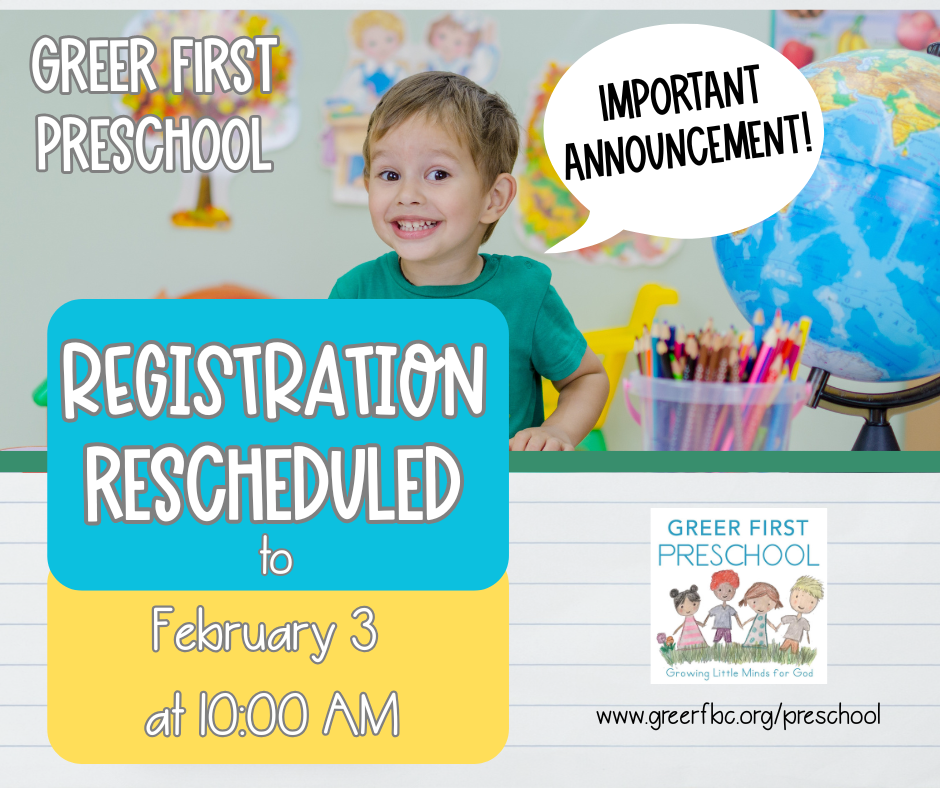 GREER FIRST PRESCHOOL

IMPORTANT ANNOUNCEMENT!

REGISTRATION RESCHEDULED

to

February 3 at 10:00 AM

GREER FIRST PRESCHOOL

Growing Little Minds for God

www.greerfbc.org/preschool